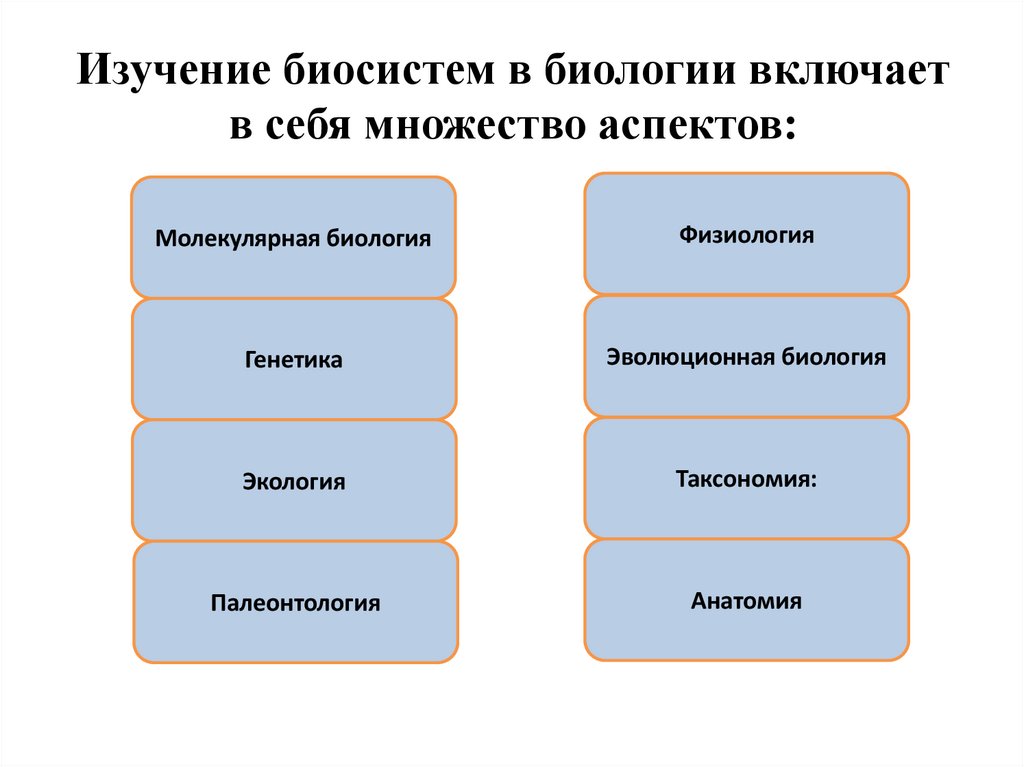 Изучение биосистем в биологии включает в себя множество аспектов:

Молекулярная биология

Генетика

Экология

Палеонтология

Физиология

Эволюционная биология

Таксономия:

Анатомия